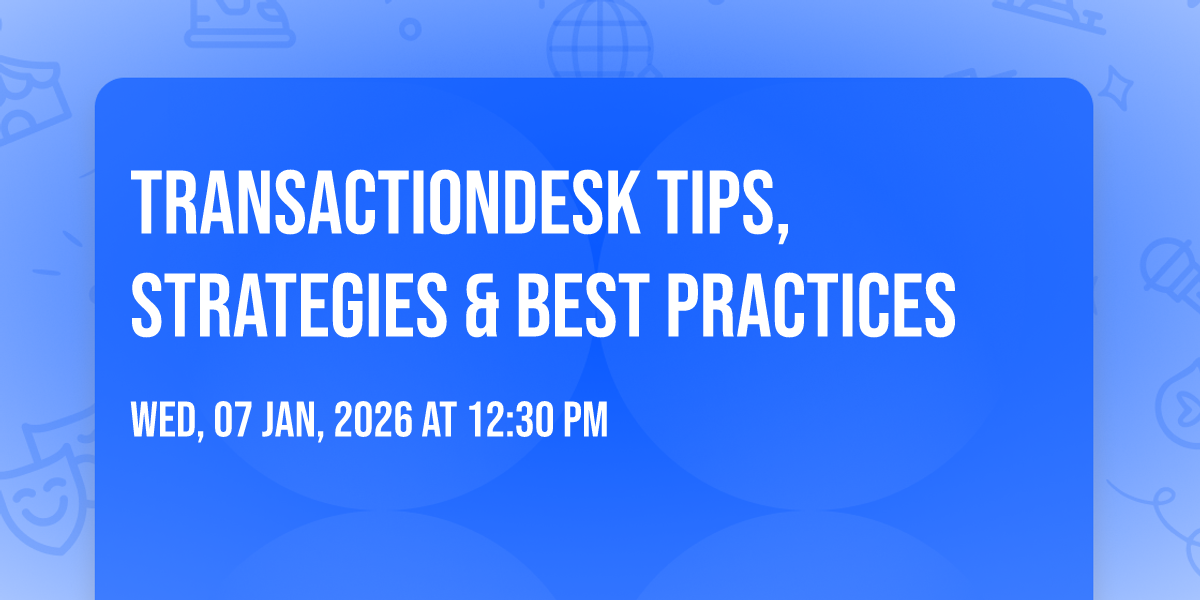 TRANSACTIONDESK TIPS, STRATEGIES & BEST PRACTICES

WED, 07 JAN, 2026 AT 12:30 PM